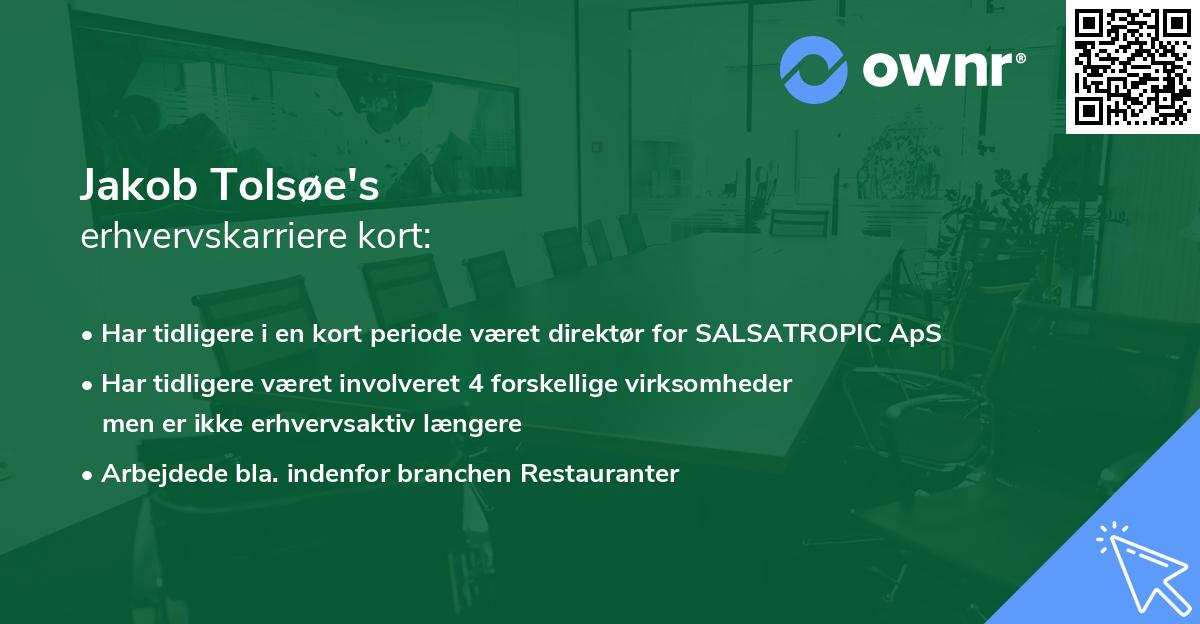 ownr®

Jakob Tolsøe's
erhvervskarriere kort:

• Har tidligere i en kort periode været direktør for SALSATROPIC ApS
• Har tidligere været involveret 4 forskellige virksomheder men er ikke erhvervsaktiv længere
• Arbejdede bla. indenfor branchen Restauranter